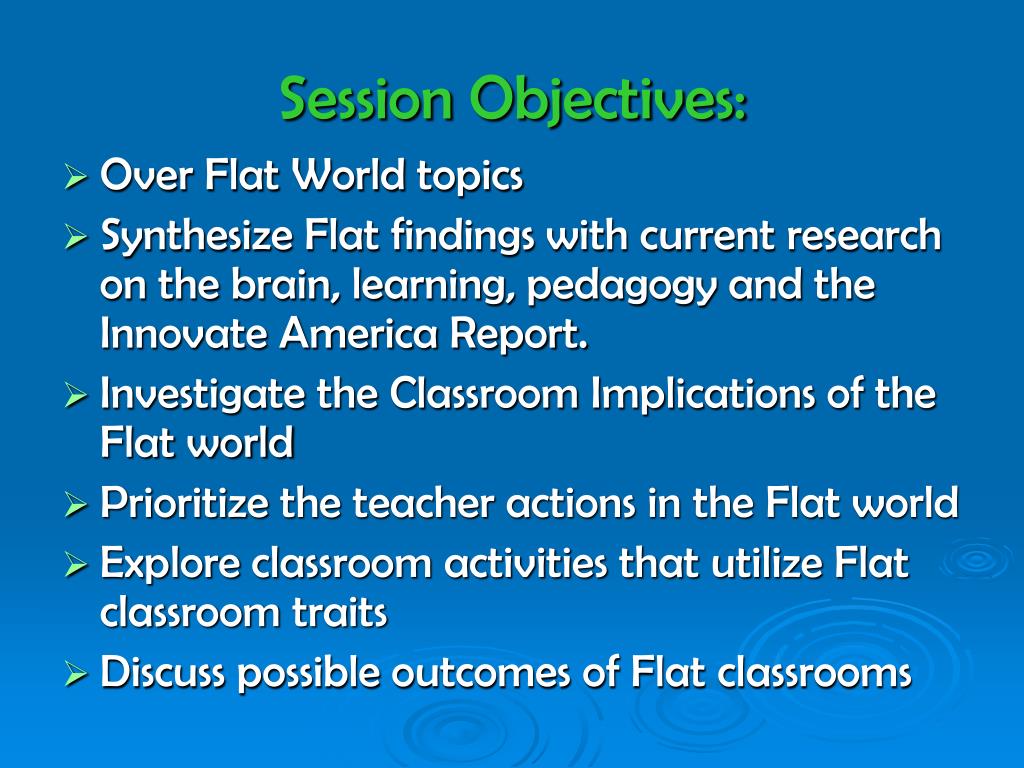 Session Objectives:

➢ Over Flat World topics
➢ Synthesize Flat findings with current research on the brain, learning, pedagogy and the Innovate America Report.
➢ Investigate the Classroom Implications of the Flat world
➢ Prioritize the teacher actions in the Flat world
➢ Explore classroom activities that utilize Flat classroom traits
➢ Discuss possible outcomes of Flat classrooms